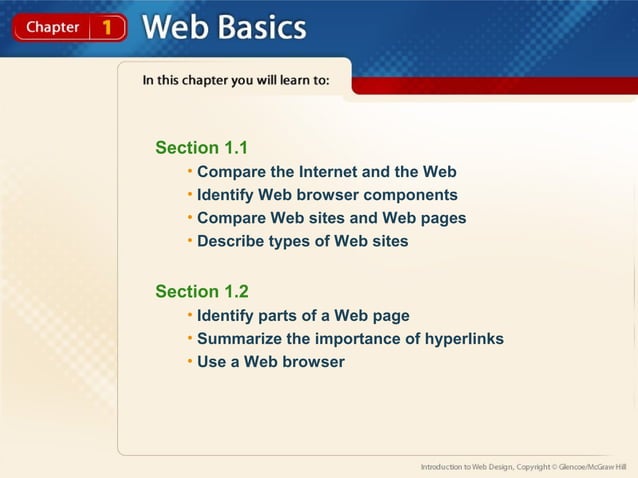 Chapter 1 Web Basics

In this chapter you will learn to:

Section 1.1
• Compare the Internet and the Web
• Identify Web browser components
• Compare Web sites and Web pages
• Describe types of Web sites

Section 1.2
• Identify parts of a Web page
• Summarize the importance of hyperlinks
• Use a Web browser

Introduction to Web Design, Copyright © Glencoe/McGraw Hill